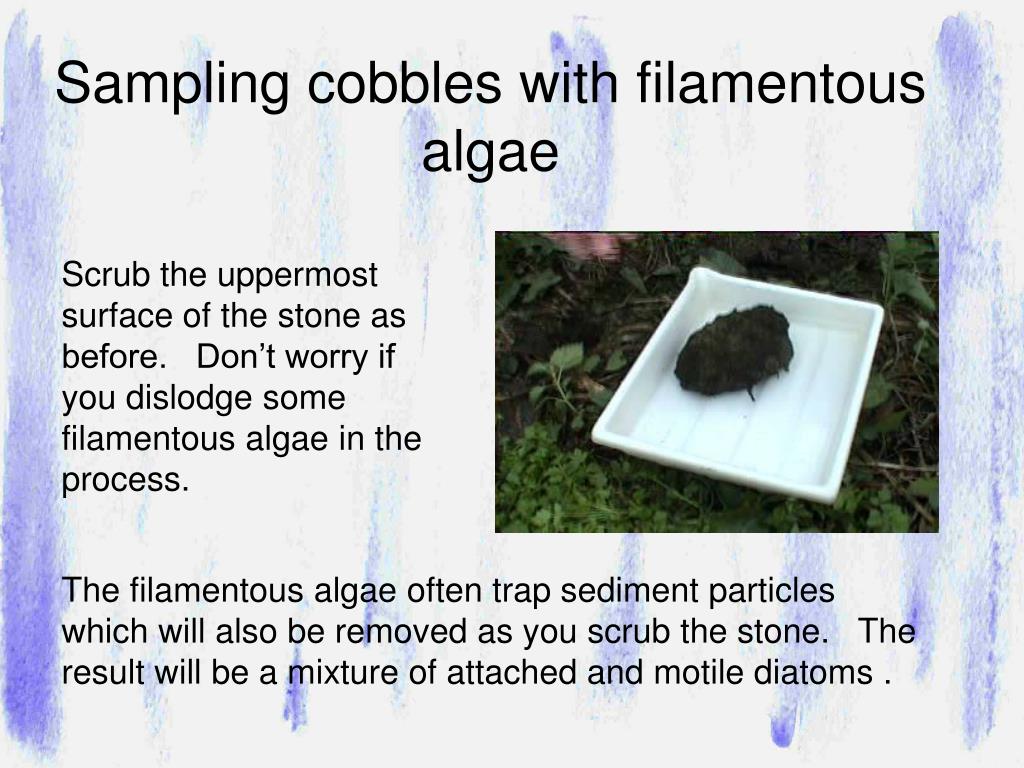 Sampling cobbles with filamentous algae

Scrub the uppermost surface of the stone as before.   Don’t worry if you dislodge some filamentous algae in the process.

The filamentous algae often trap sediment particles which will also be removed as you scrub the stone.   The result will be a mixture of attached and motile diatoms .